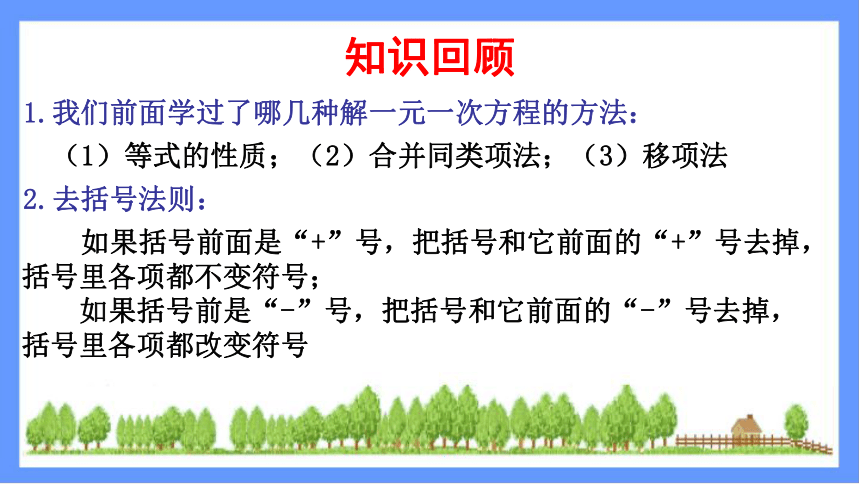 知识回顾

1.我们前面学过了哪几种解一元一次方程的方法：

（1）等式的性质；（2）合并同类项法；（3）移项法

2.去括号法则：

如果括号前面是“+”号，把括号和它前面的“+”号去掉，括号里各项都不变符号；

如果括号前是“-”号，把括号和它前面的“-”号去掉，括号里各项都改变符号